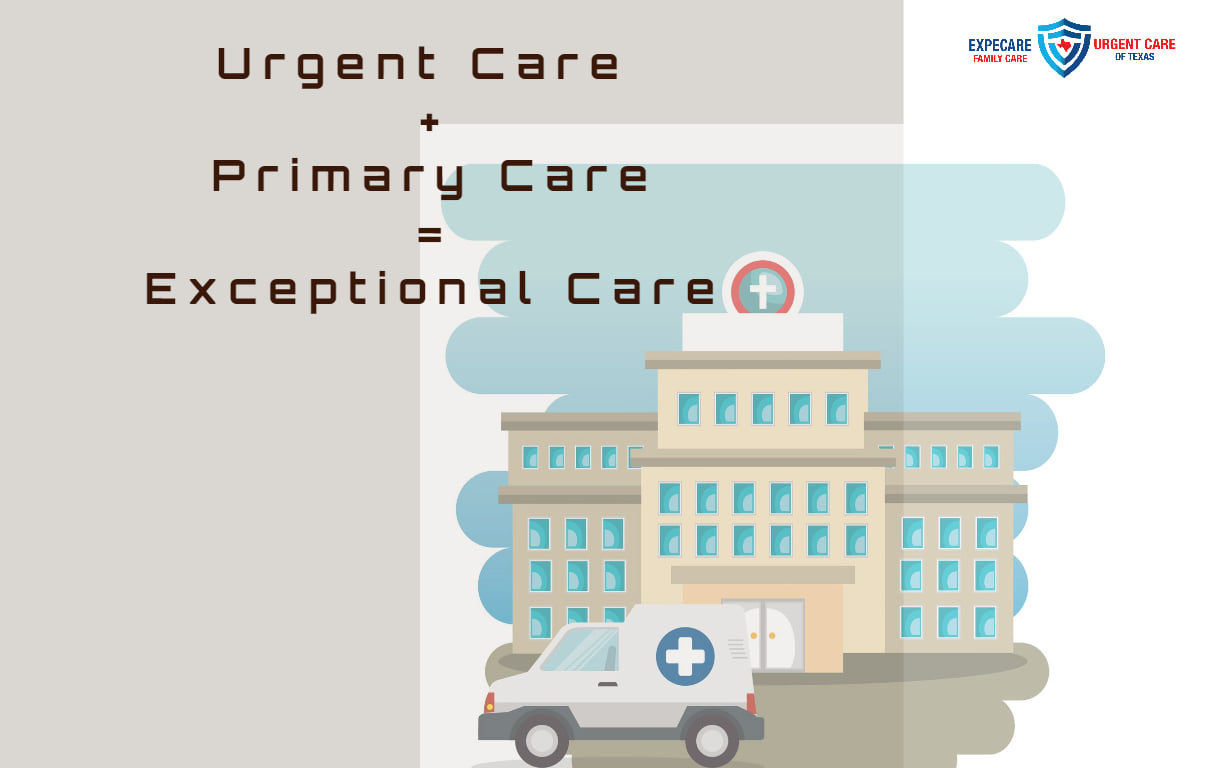 Urgent Care
+
Primary Care
=
Exceptional Care

EXPECARE
FAMILY CARE
URGENT CARE
OF TEXAS